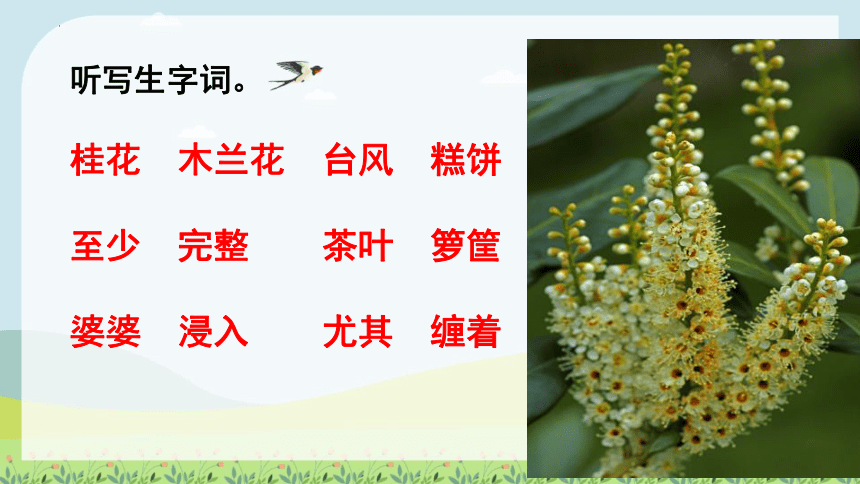 听写生字词。

桂花 木兰花 台风 糕饼

至少 完整 茶叶 箩筐

婆婆 浸入 尤其 缠着